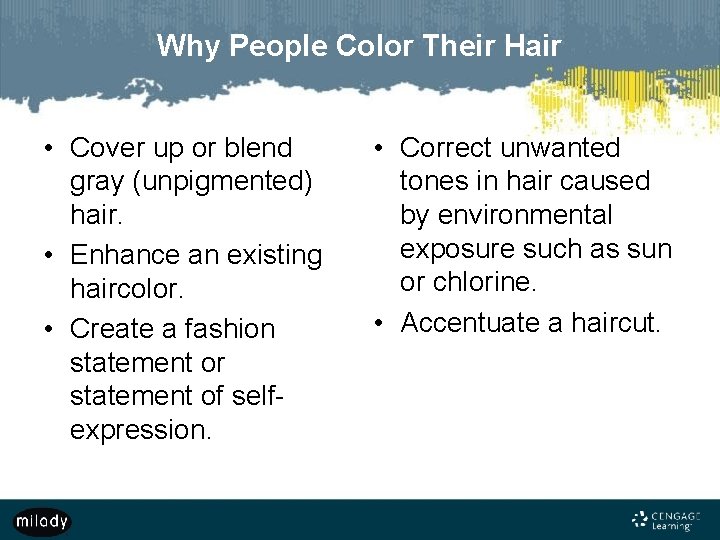 Why People Color Their Hair

• Cover up or blend gray (unpigmented) hair.
• Enhance an existing haircolor.
• Create a fashion statement or statement of self-expression.

• Correct unwanted tones in hair caused by environmental exposure such as sun or chlorine.
• Accentuate a haircut.

milady

CENGAGE Learning